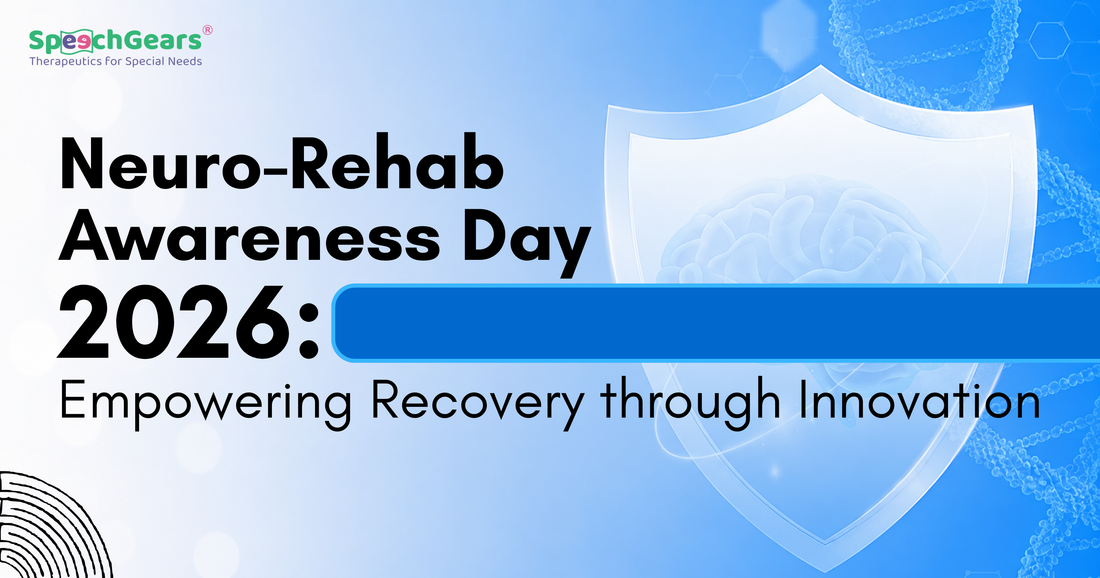 SpeechGears®
Therapeutics For Special Needs

Neuro-Rehab Awareness Day 2026:
Empowering Recovery through Innovation